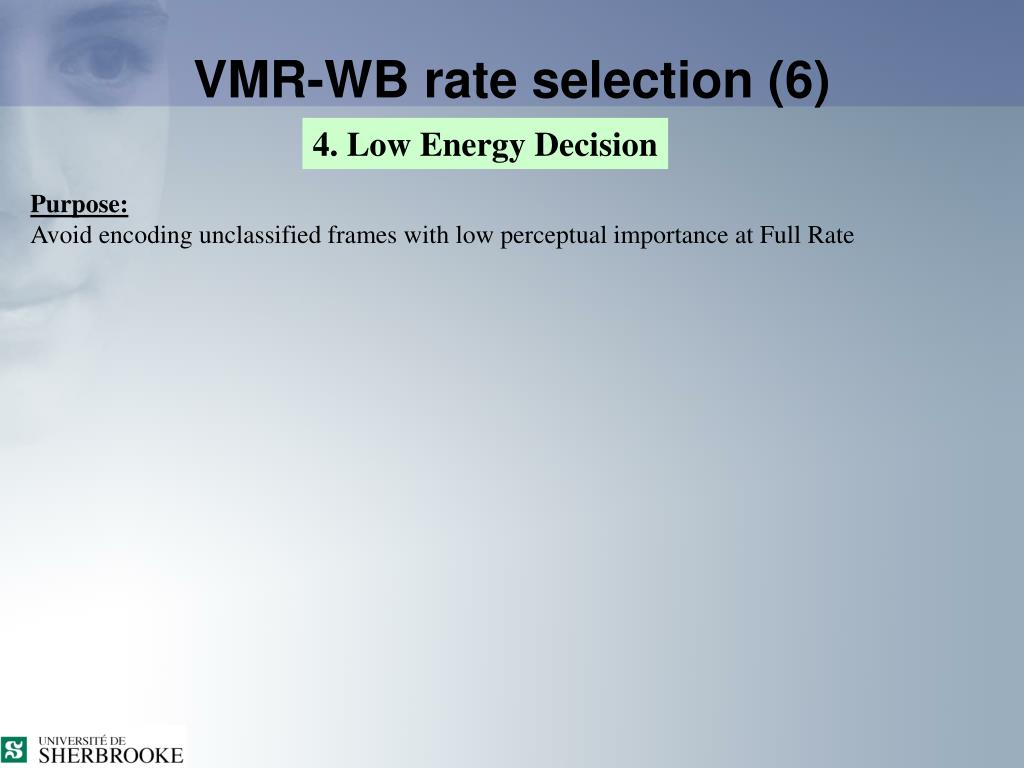 VMR-WB rate selection (6)

4. Low Energy Decision

Purpose:
Avoid encoding unclassified frames with low perceptual importance at Full Rate

UNIVERSITÉ DE
SHERBROOKE